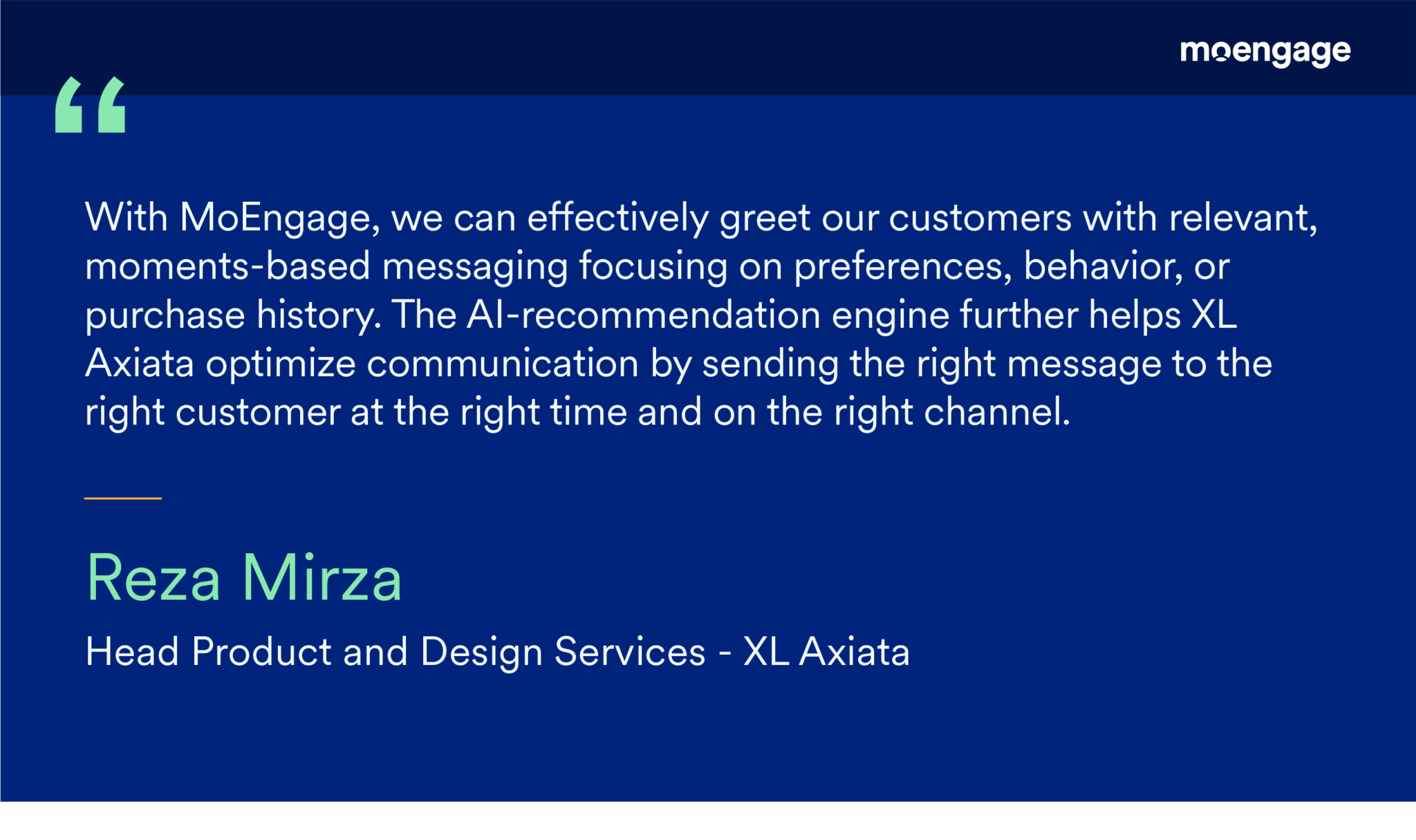 moengage

“

With MoEngage, we can effectively greet our customers with relevant, moments-based messaging focusing on preferences, behavior, or purchase history. The AI-recommendation engine further helps XL Axiata optimize communication by sending the right message to the right customer at the right time and on the right channel.

Reza Mirza

Head Product and Design Services - XL Axiata